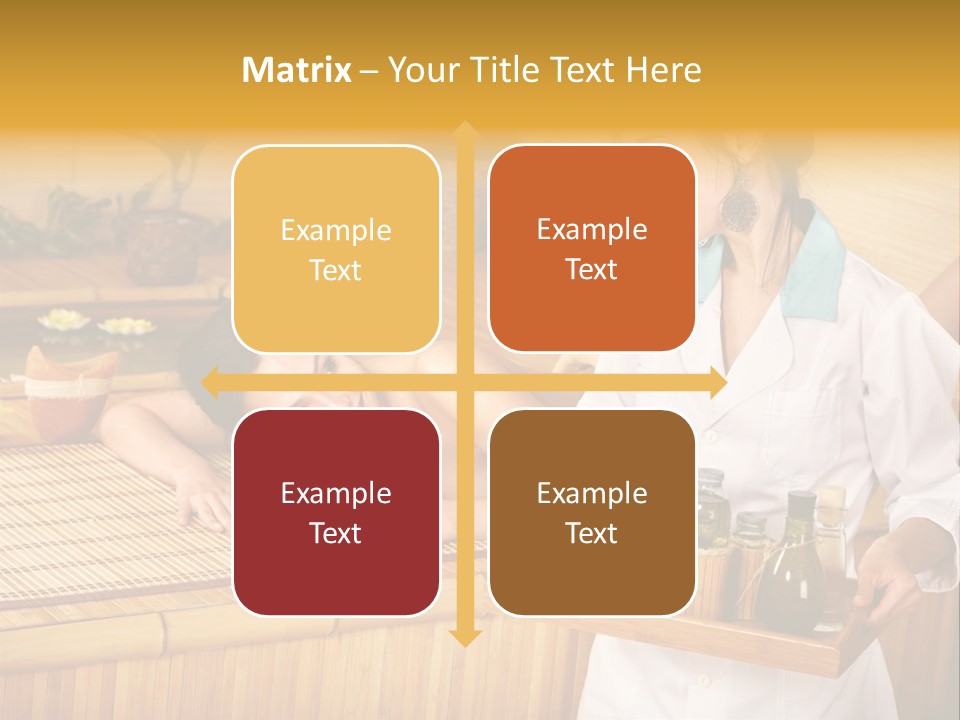 Matrix – Your Title Text Here

Example Text

Example Text

Example Text

Example Text